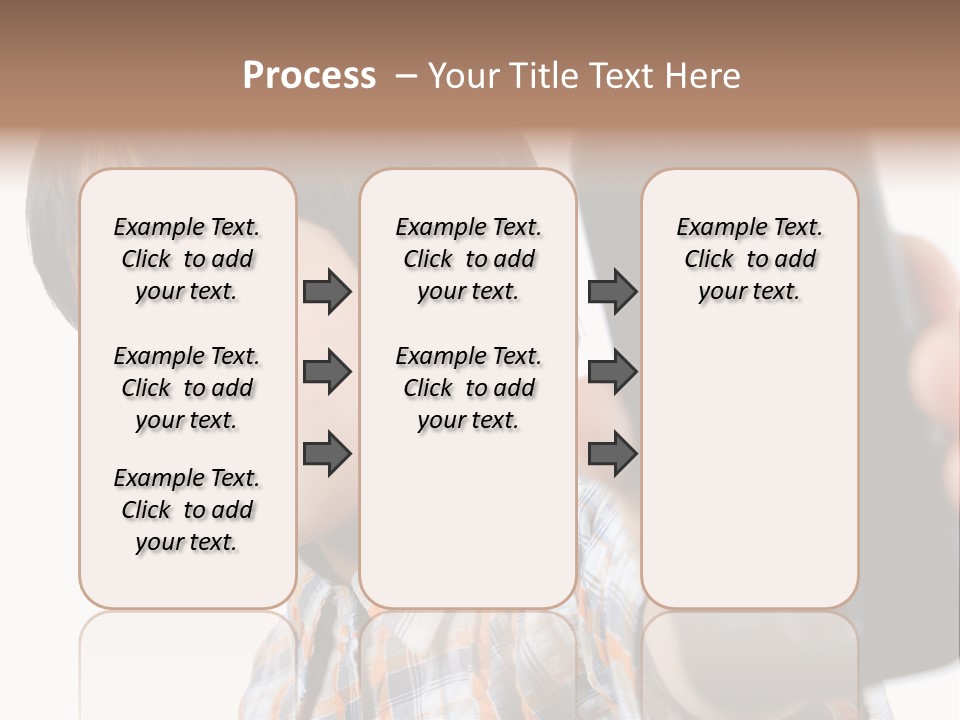 Process – Your Title Text Here

Example Text. Click to add your text.

Example Text. Click to add your text.

Example Text. Click to add your text.

Example Text. Click to add your text.

Example Text. Click to add your text.

Example Text. Click to add your text.